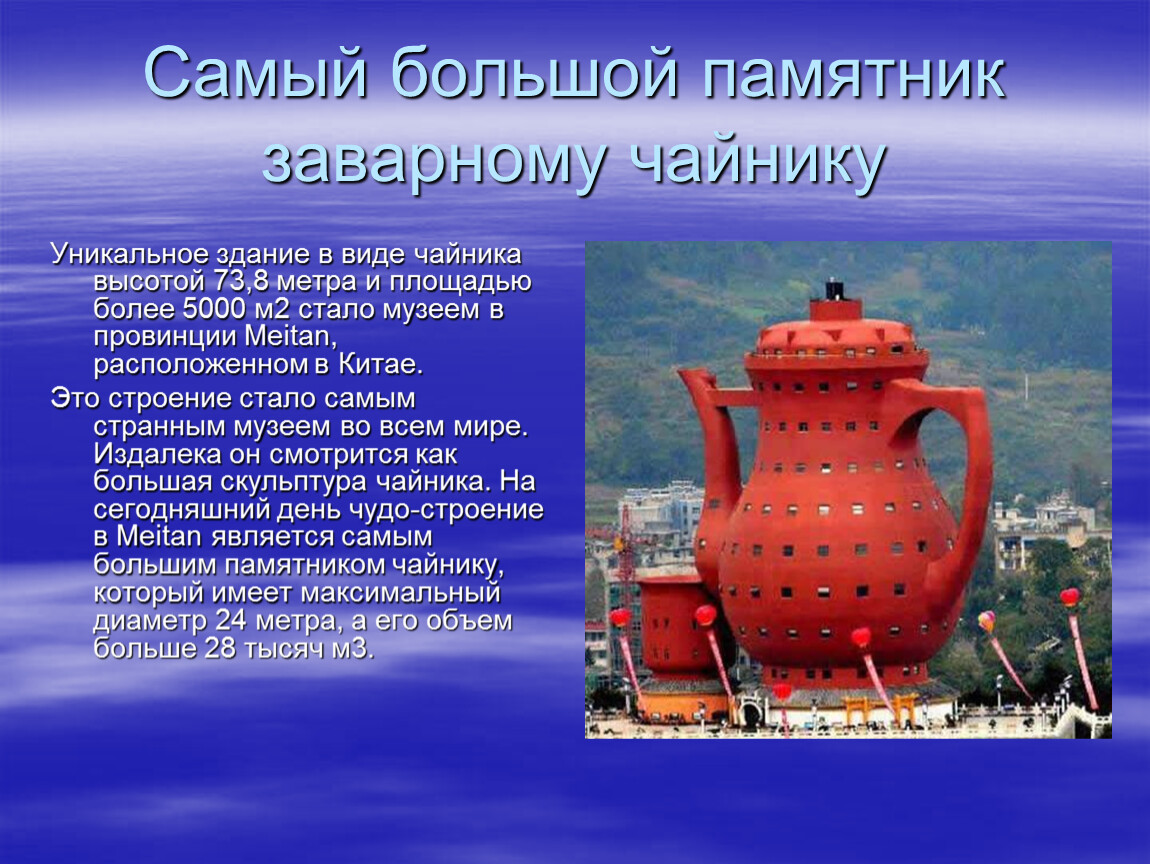 Самый большой памятник заварному чайнику

Уникальное здание в виде чайника высотой 73,8 метра и площадью более 5000 м2 стало музеем в провинции Meitan, расположенном в Китае.

Это строение стало самым странным музеем во всем мире. Издалека он смотрится как большая скульптура чайника. На сегодняшний день чудо-строение в Meitan является самым большим памятником чайнику, который имеет максимальный диаметр 24 метра, а его объем больше 28 тысяч м3.